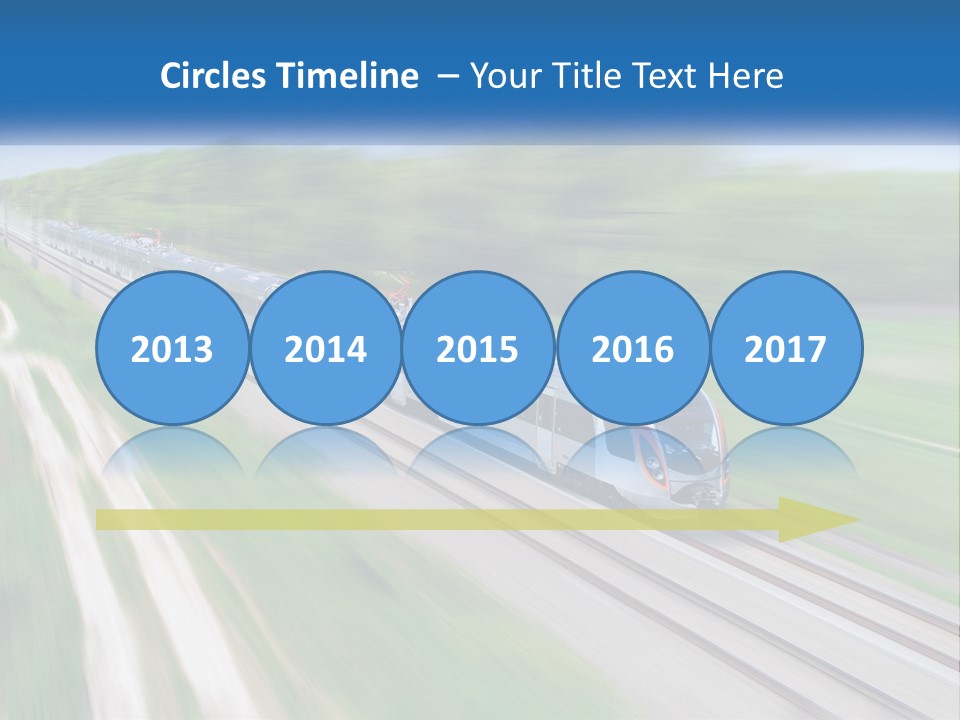 Circles Timeline – Your Title Text Here

2013

2014

2015

2016

2017